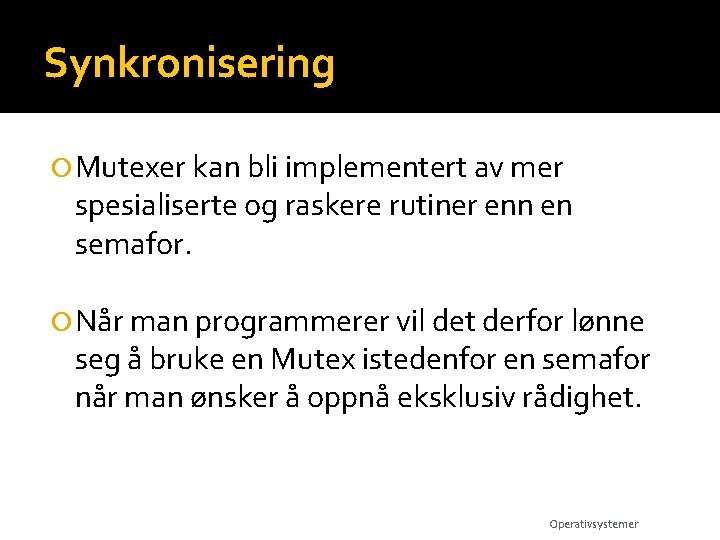 Synkronisering

Mutexer kan bli implementert av mer spesialiserte og raskere rutiner enn en semafor.

Når man programmerer vil det derfor lønne seg å bruke en Mutex istedenfor en semafor når man ønsker å oppnå eksklusiv rådighet.

Operativsystemer